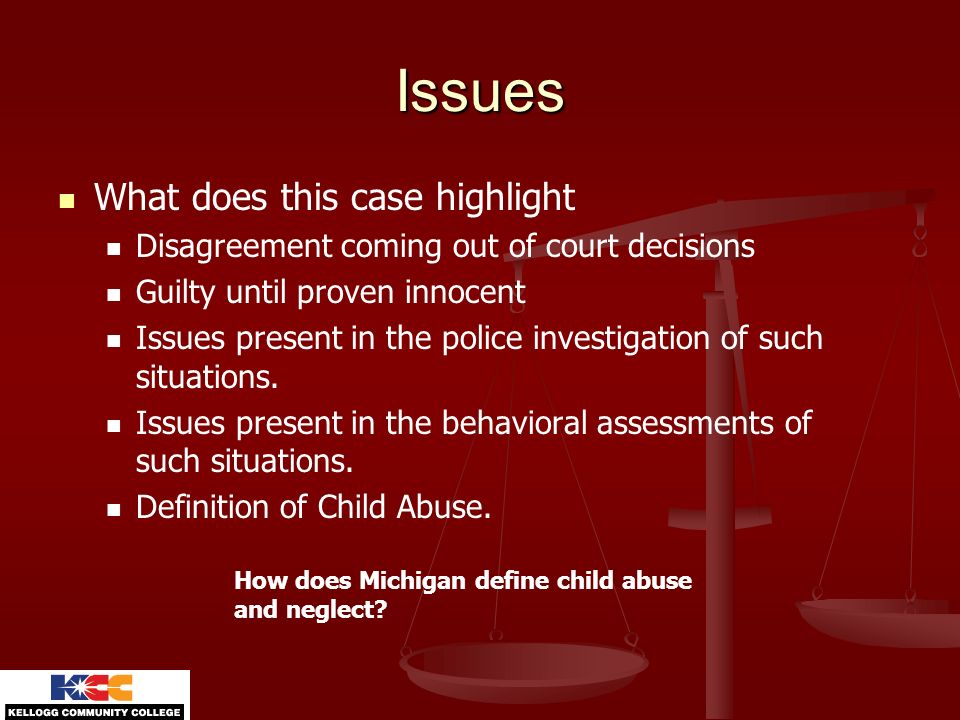 Issues

What does this case highlight

Disagreement coming out of court decisions

Guilty until proven innocent

Issues present in the police investigation of such situations.

Issues present in the behavioral assessments of such situations.

Definition of Child Abuse.

How does Michigan define child abuse and neglect?

KCC
KELLOGG COMMUNITY COLLEGE